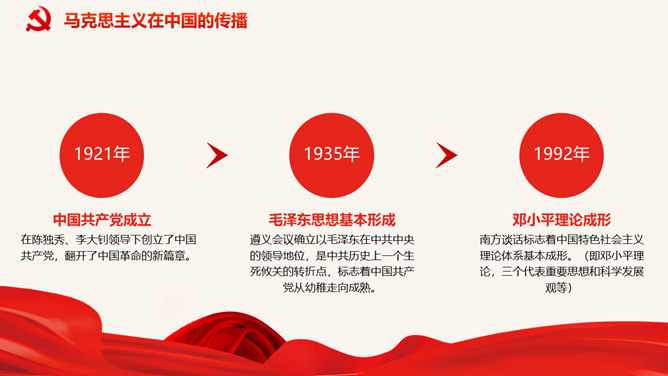 马克思主义在中国的传播

1921年

中国共产党成立

在陈独秀、李大钊领导下创立了中国共产党，翻开了中国革命的新篇章。

1935年

毛泽东思想基本形成

遵义会议确立以毛泽东在中共中央的领导地位，是中共历史上一个生死攸关的转折点，标志着中国共产党从幼稚走向成熟。

1992年

邓小平理论成形

南方谈话标志着中国特色社会主义理论体系基本成形。（即邓小平理论，三个代表重要思想和科学发展观等）